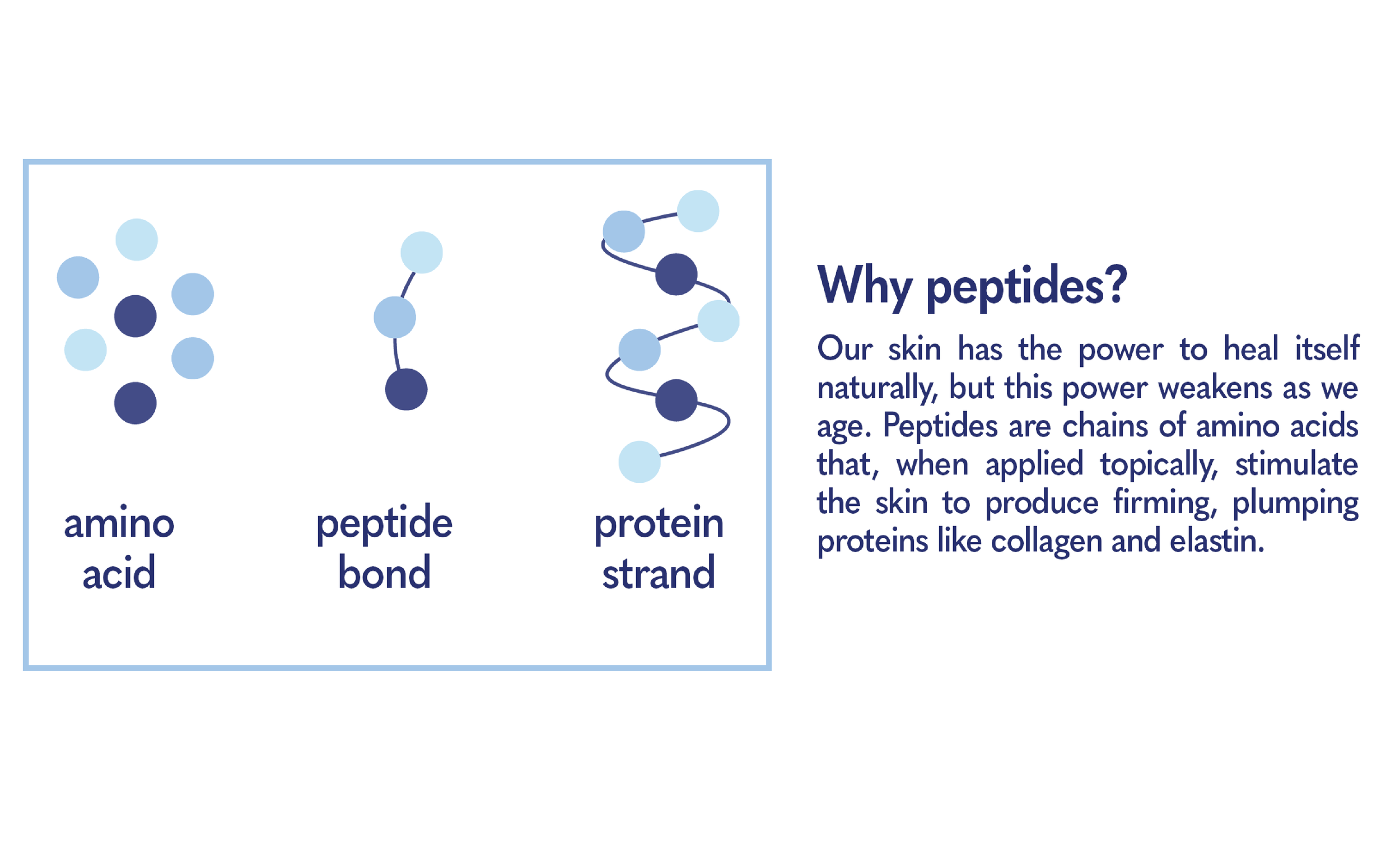 amino acid

peptide bond

protein strand

Why peptides?

Our skin has the power to heal itself naturally, but this power weakens as we age. Peptides are chains of amino acids that, when applied topically, stimulate the skin to produce firming, plumping proteins like collagen and elastin.